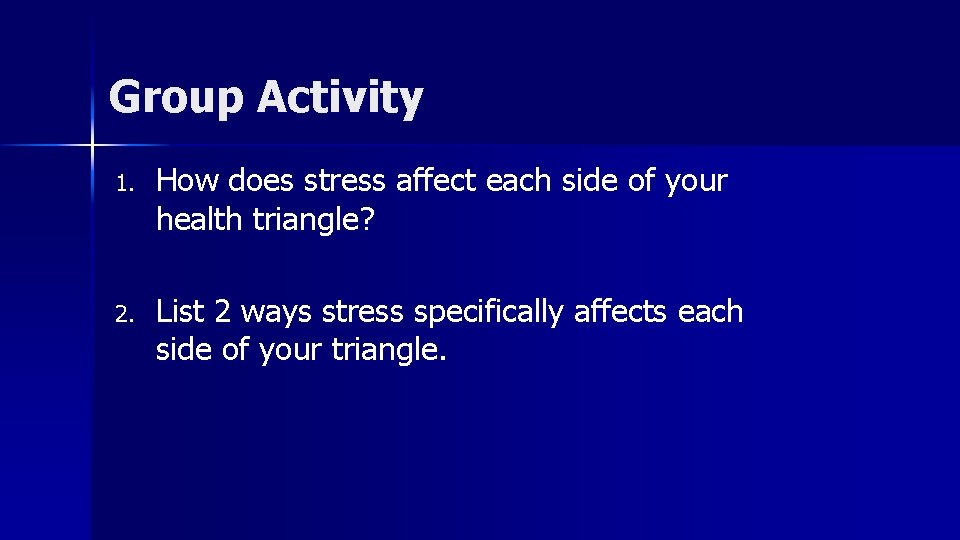 Group Activity

1. How does stress affect each side of your health triangle?

2. List 2 ways stress specifically affects each side of your triangle.